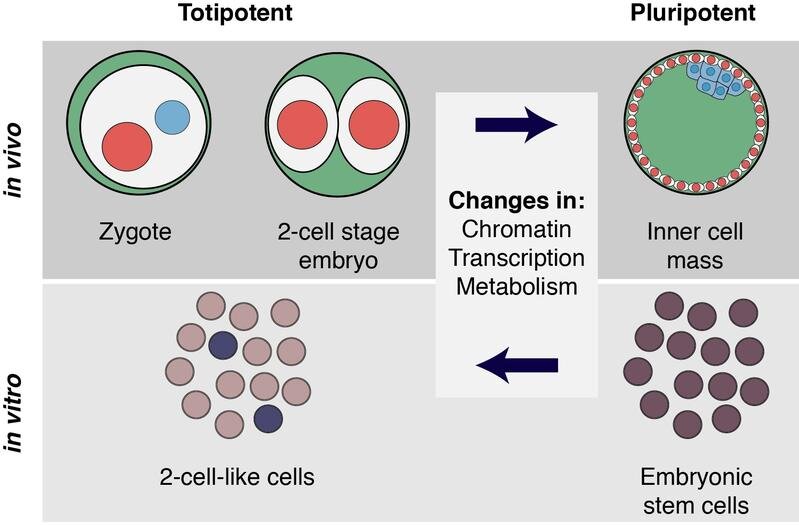 Totipotent

Pluripotent

in vivo

Zygote

2-cell stage embryo

Changes in:
Chromatin
Transcription
Metabolism

Inner cell mass

in vitro

2-cell-like cells

Embryonic stem cells